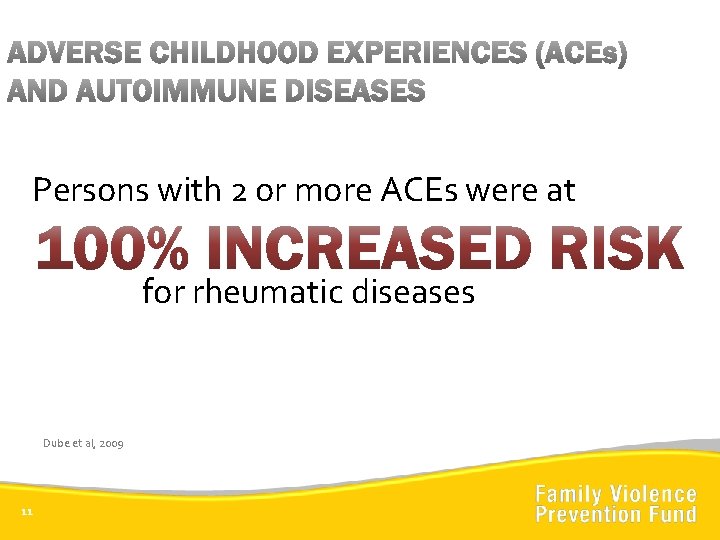 ADVERSE CHILDHOOD EXPERIENCES (ACEs) AND AUTOIMMUNE DISEASES

Persons with 2 or more ACEs were at
100% INCREASED RISK
for rheumatic diseases

Dube et al, 2009

11

Family Violence Prevention Fund